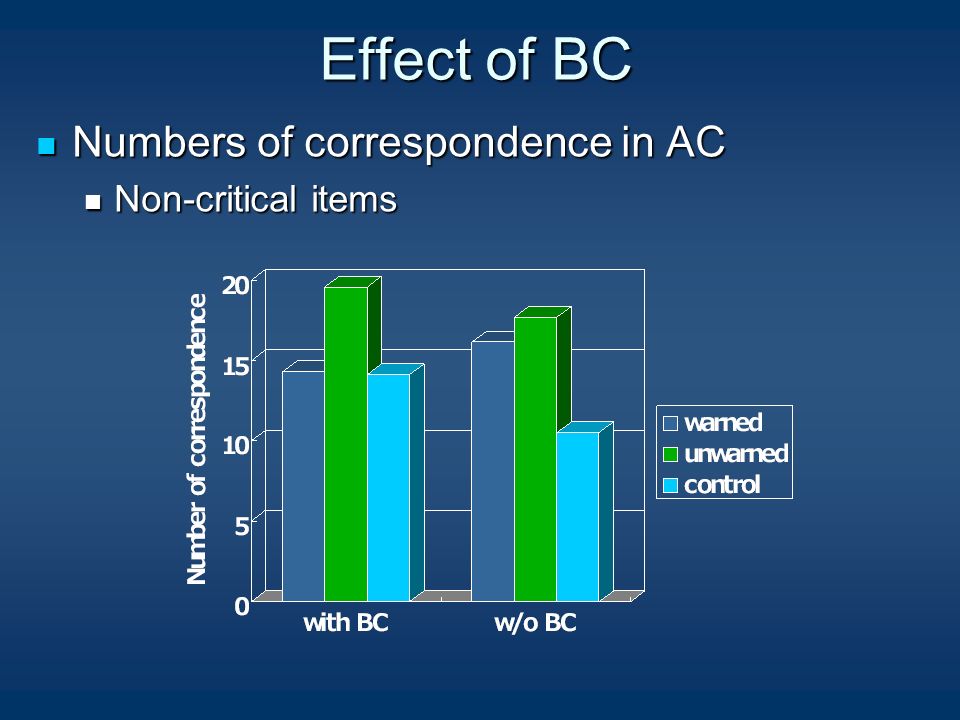 Effect of BC

Numbers of correspondence in AC

Non-critical items

Number of correspondence

20
15
10
5
0

with BC
w/o BC

warned
unwarned
control